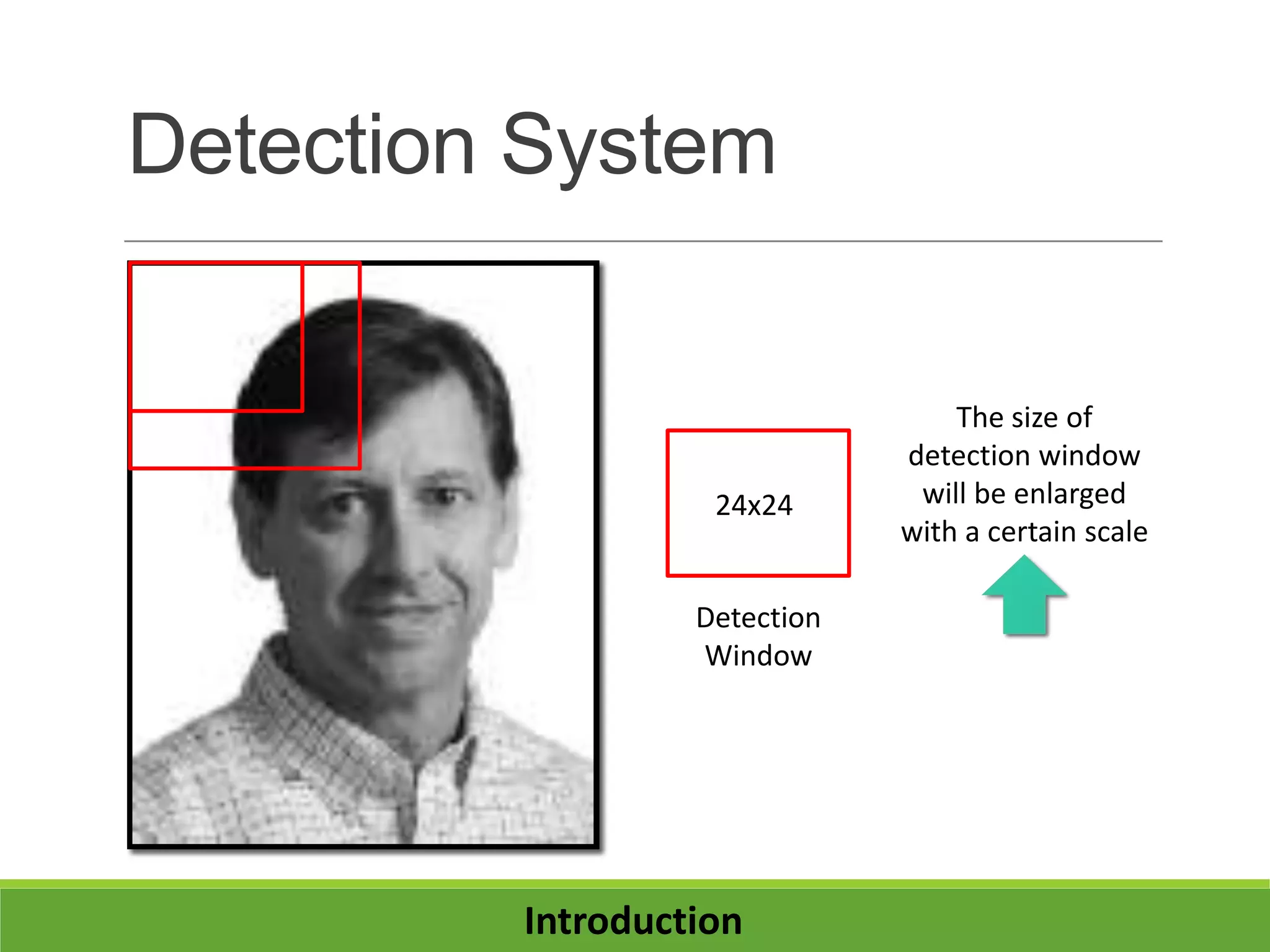 Detection System

24x24

Detection Window

The size of detection window will be enlarged with a certain scale

Introduction